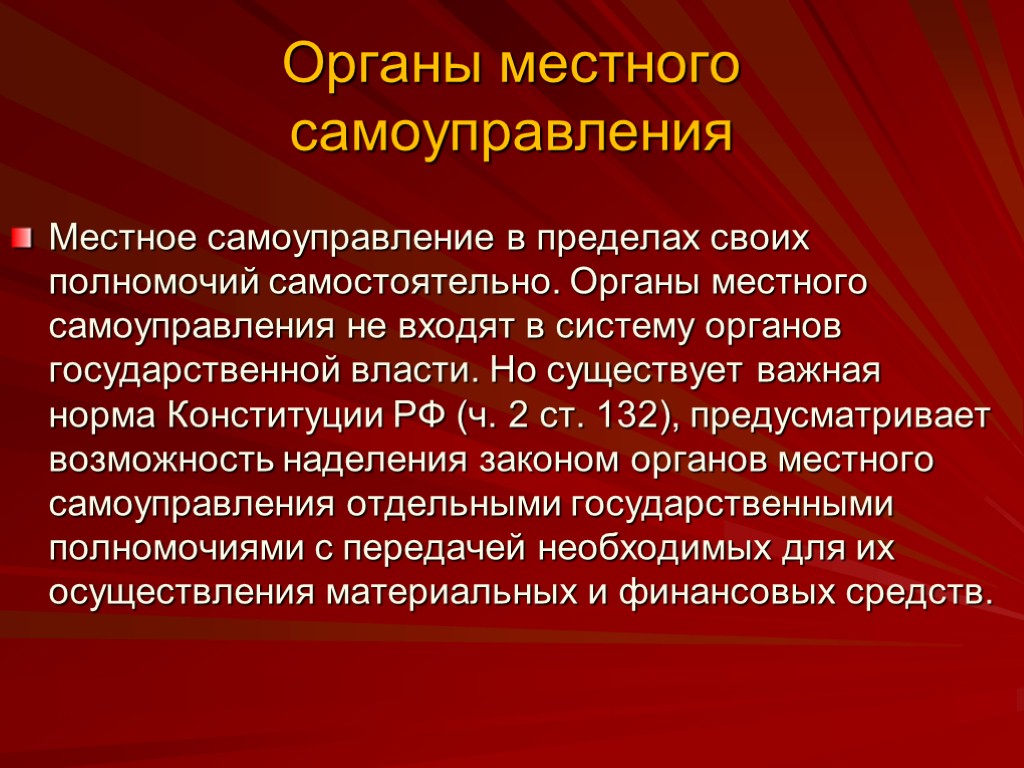 Органы местного самоуправления

Местное самоуправление в пределах своих полномочий самостоятельно. Органы местного самоуправления не входят в систему органов государственной власти. Но существует важная норма Конституции РФ (ч. 2 ст. 132), предусматривает возможность наделения законом органов местного самоуправления отдельными государственными полномочиями с передачей необходимых для их осуществления материальных и финансовых средств.